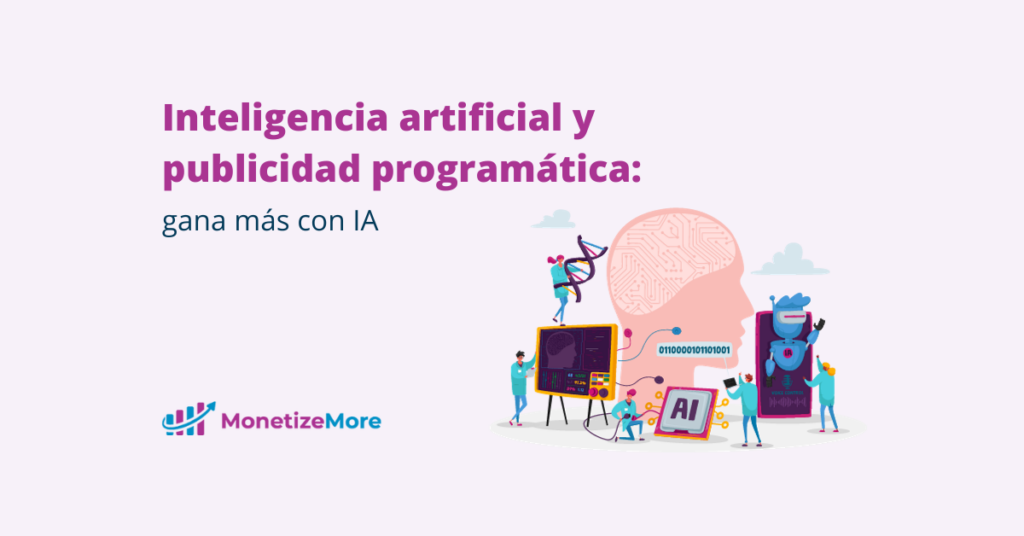 Inteligencia artificial y publicidad programática:

gana más con IA

0110000101101001

AI

MonetizeMore